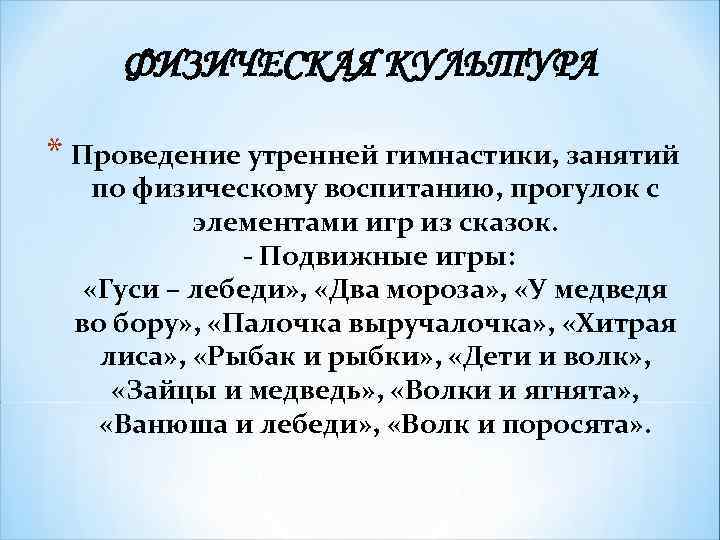 ФИЗИЧЕСКАЯ КУЛЬТУРА

* Проведение утренней гимнастики, занятий по физическому воспитанию, прогулок с элементами игр из сказок.
- Подвижные игры:
«Гуси – лебеди», «Два мороза», «У медведя во бору», «Палочка выручалочка», «Хитрая лиса», «Рыбак и рыбки», «Дети и волк», «Зайцы и медведь», «Волки и ягнята», «Ванюша и лебеди», «Волк и поросята».